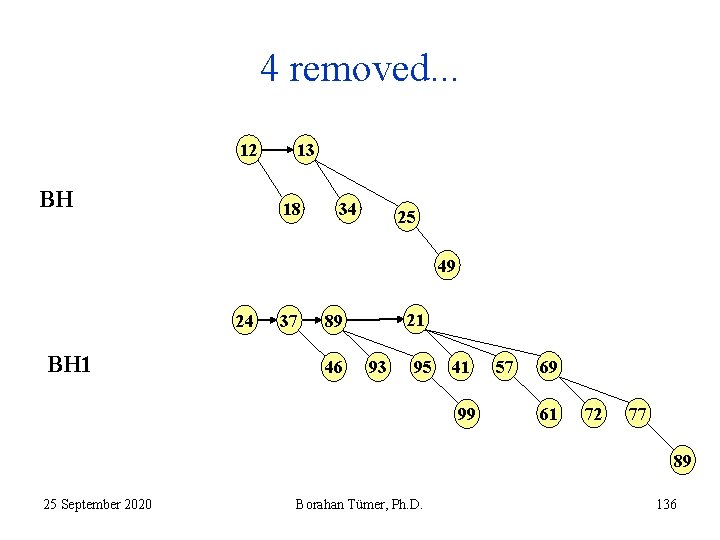 4 removed...

BH

12 13 18 34 25 49

BH1

24 37 89 21 46 93 95 41 57 69 99 61 72 77 89

25 September 2020

Borahan Tümer, Ph.D.

136